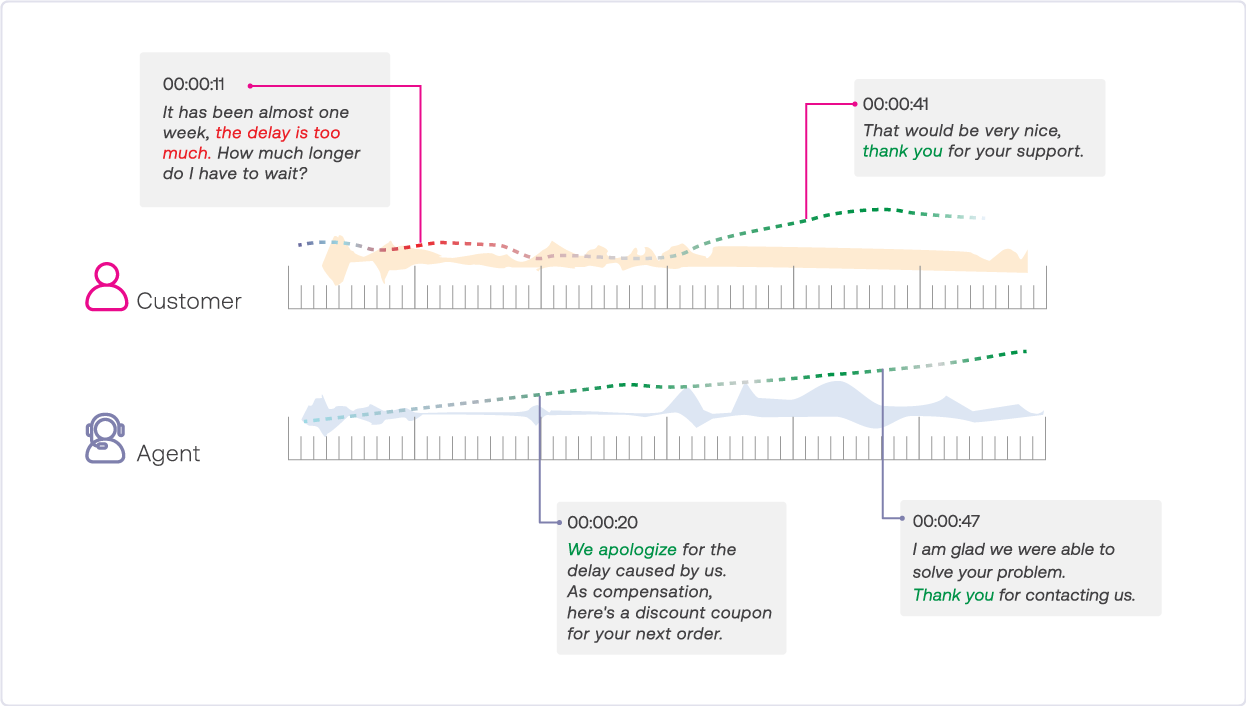 00:00:11
It has been almost one week, the delay is too much. How much longer do I have to wait?

00:00:41
That would be very nice, thank you for your support.

Customer

Agent

00:00:20
We apologize for the delay caused by us. As compensation, here's a discount coupon for your next order.

00:00:47
I am glad we were able to solve your problem. Thank you for contacting us.